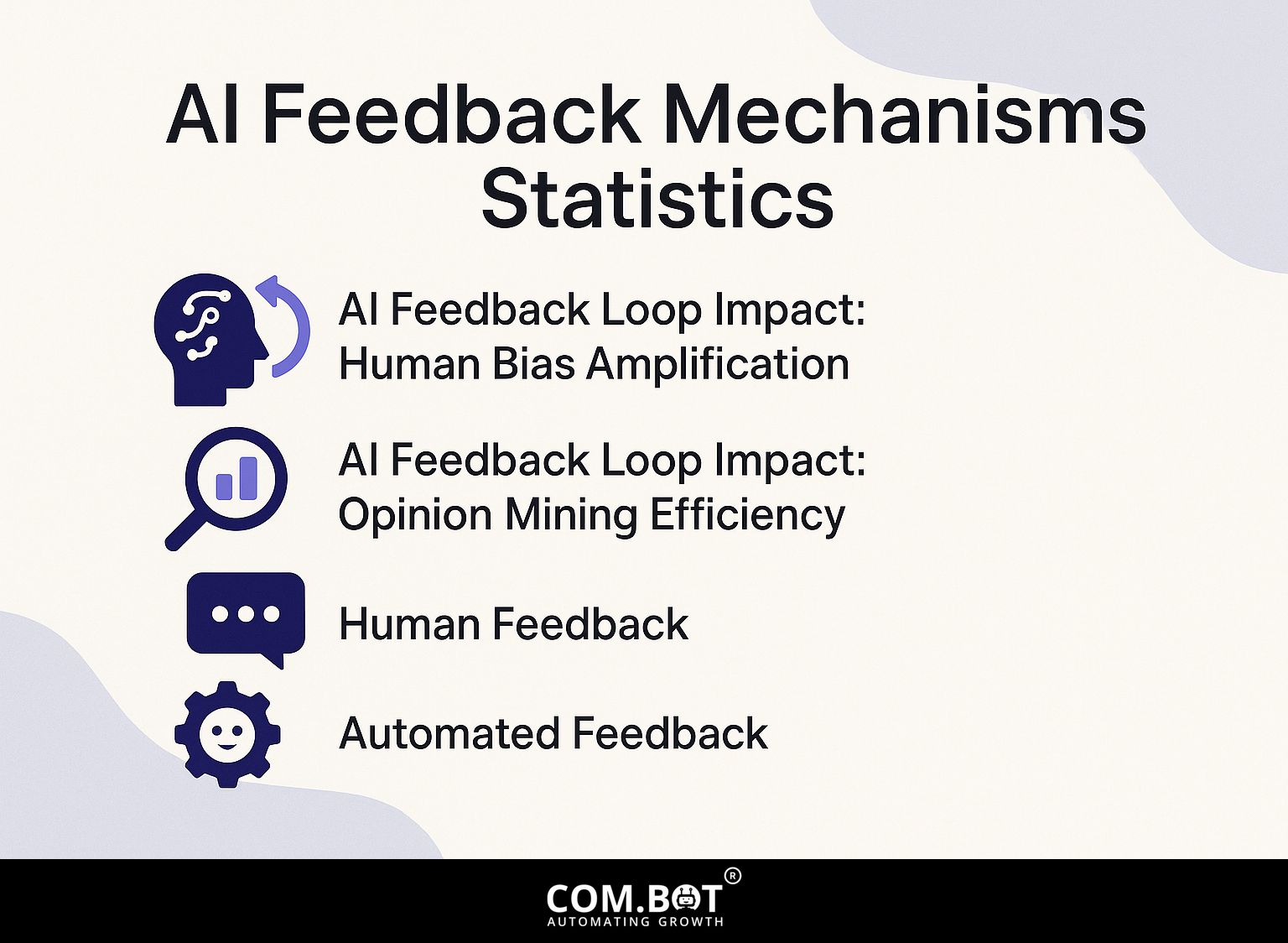 AI Feedback Mechanisms Statistics

AI Feedback Loop Impact: Human Bias Amplification

AI Feedback Loop Impact: Opinion Mining Efficiency

Human Feedback

Automated Feedback

COM.BOT®
AUTOMATING GROWTH